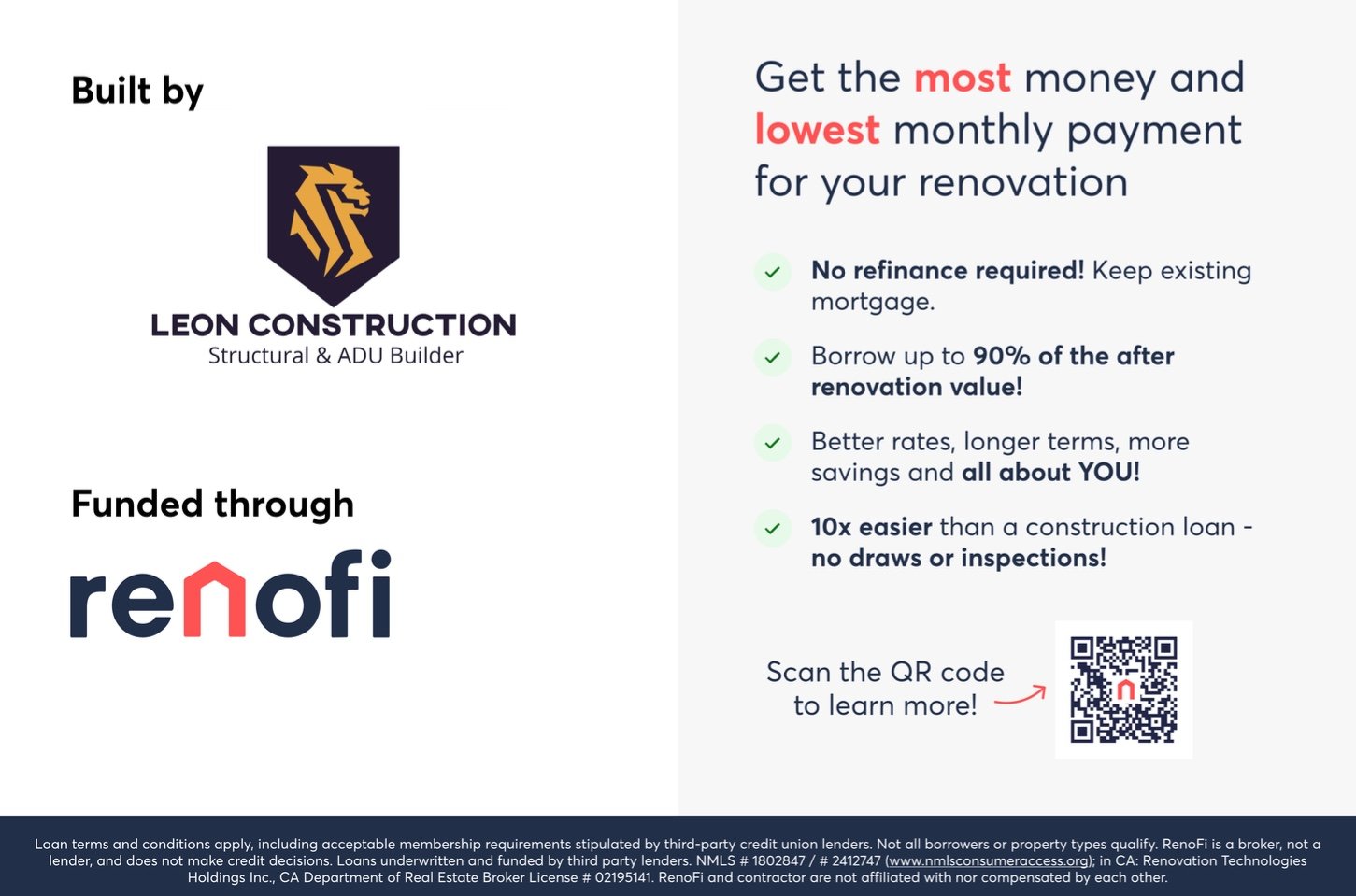 Built by

LEON CONSTRUCTION
Structural & ADU Builder

Funded through

renofi

Get the most money and lowest monthly payment for your renovation

No refinance required! Keep existing mortgage.

Borrow up to 90% of the after renovation value!

Better rates, longer terms, more savings and all about YOU!

10x easier than a construction loan - no draws or inspections!

Scan the QR code to learn more!

Loan terms and conditions apply, including acceptable membership requirements stipulated by third-party credit union lenders. Not all borrowers or property types qualify. RenoFi is a broker, not a lender, and does not make credit decisions. Loans underwritten and funded by third party lenders. NMLS # 1802847 / # 2412747 (www.nmlsconsumeraccess.org); in CA: Renovation Technologies Holdings Inc., CA Department of Real Estate Broker License # 02195141. RenoFi and contractor are not affiliated with nor compensated by each other.